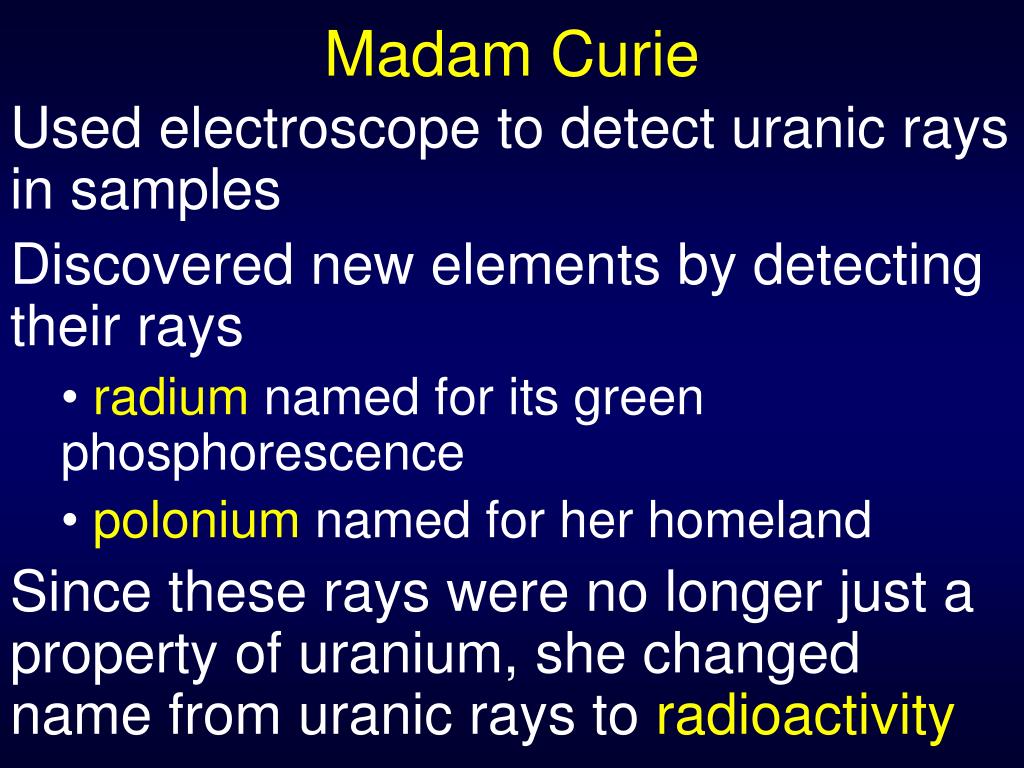 Madam Curie

Used electroscope to detect uranic rays in samples

Discovered new elements by detecting their rays

• radium named for its green phosphorescence

• polonium named for her homeland

Since these rays were no longer just a property of uranium, she changed name from uranic rays to radioactivity